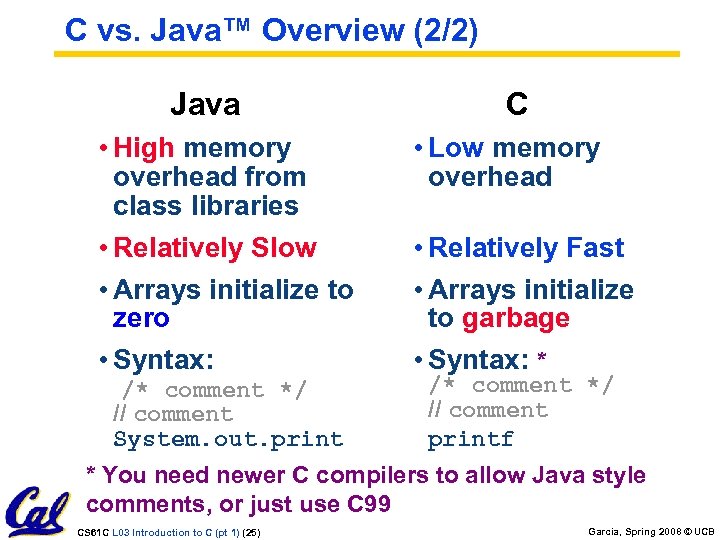 C vs. Java™ Overview (2/2)

Java

• High memory overhead from class libraries

• Relatively Slow

• Arrays initialize to zero

• Syntax:
/* comment */
// comment
System.out.print

C

• Low memory overhead

• Relatively Fast

• Arrays initialize to garbage

• Syntax: *
/* comment */
// comment
printf

* You need newer C compilers to allow Java style comments, or just use C99

Cal

CS61C L03 Introduction to C (pt 1) (25)

Garcia, Spring 2008 © UCB